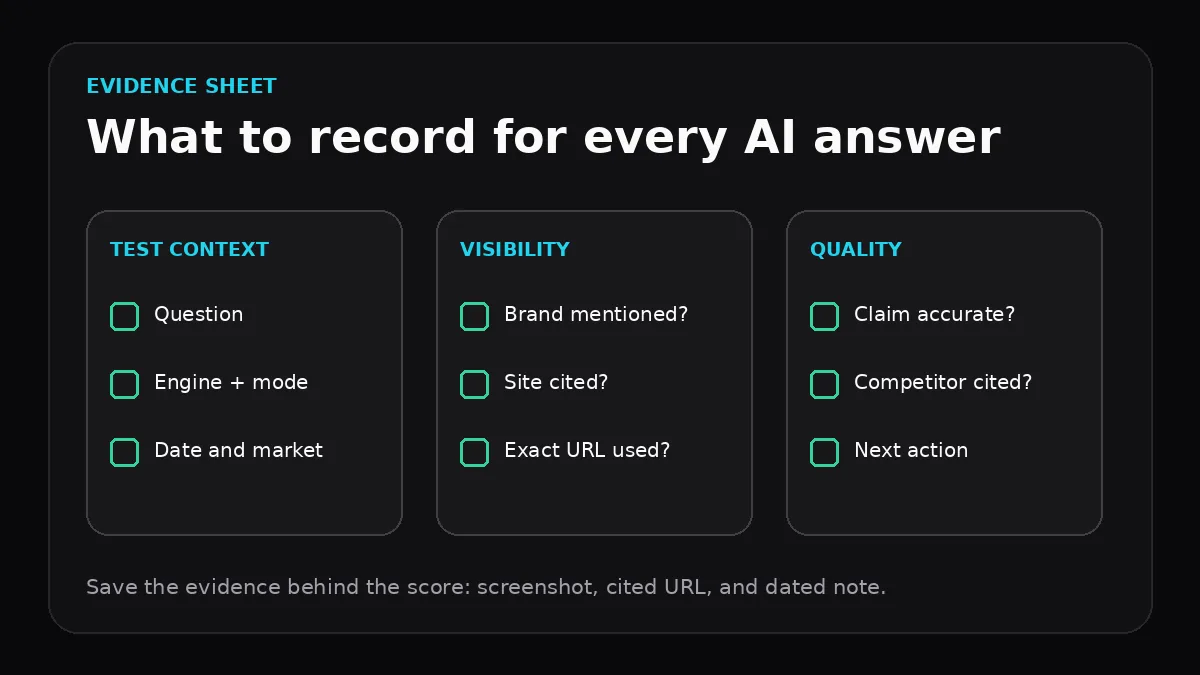 EVIDENCE SHEET

What to record for every AI answer

TEST CONTEXT

Question

Engine + mode

Date and market

VISIBILITY

Brand mentioned?

Site cited?

Exact URL used?

QUALITY

Claim accurate?

Competitor cited?

Next action

Save the evidence behind the score: screenshot, cited URL, and dated note.